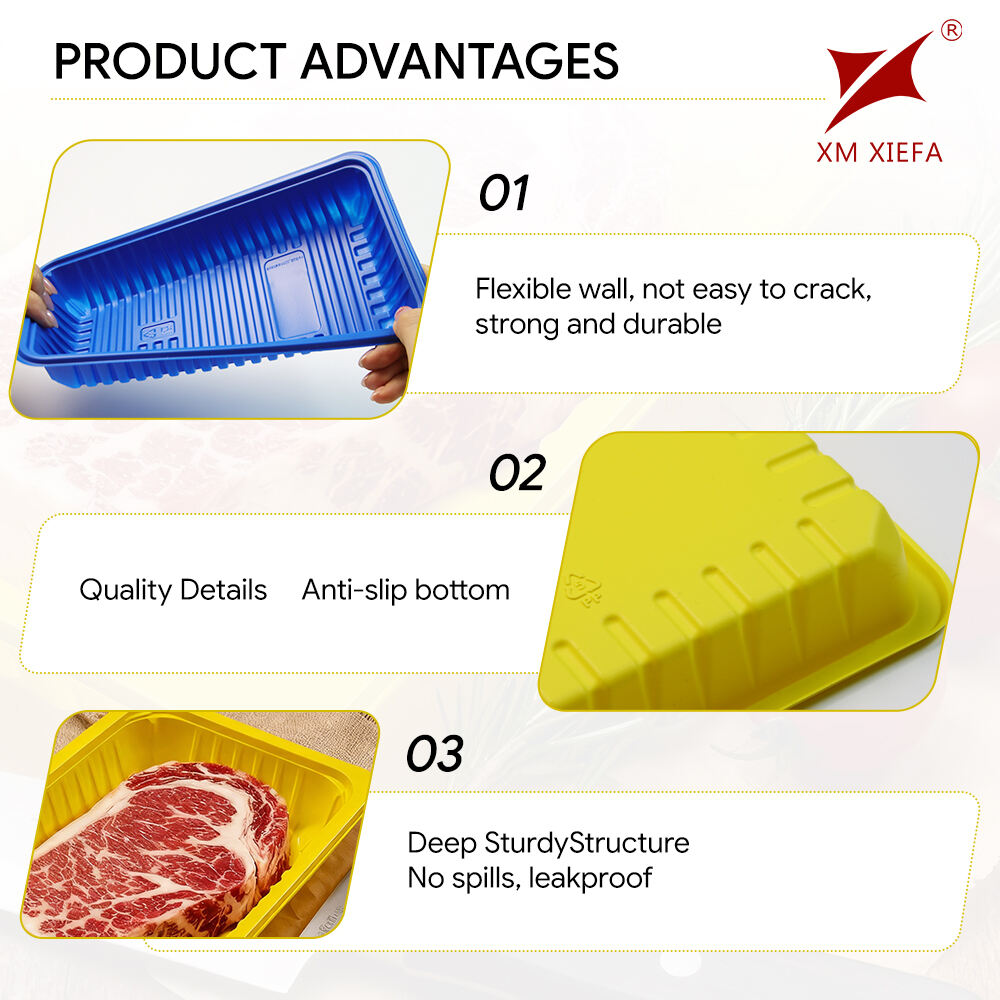 PRODUCT ADVANTAGES

®
XM XIEFA

01

Flexible wall, not easy to crack, strong and durable

02

Quality Details Anti-slip bottom

03

Deep SturdyStructure
No spills, leakproof